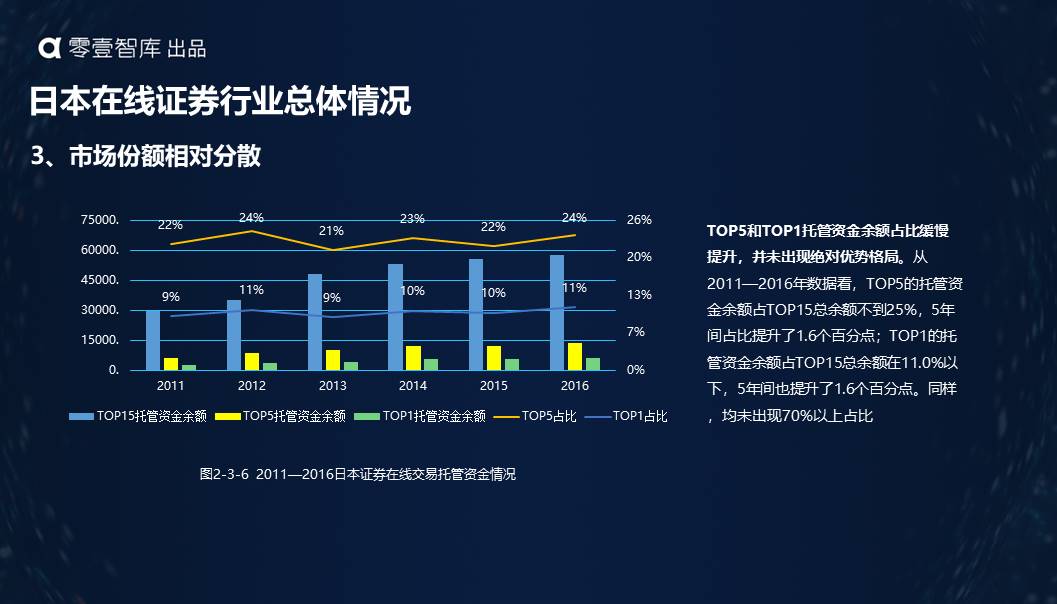 零壹智库 出品

日本在线证券行业总体情况

3、市场份额相对分散

75000.
60000.
45000.
30000.
15000.
0.

26%
20%
13%
7%
0%

22% 24% 21% 23% 22% 24%

9% 11% 9% 10% 10% 11%

2011 2012 2013 2014 2015 2016

TOP15托管资金余额 TOP5托管资金余额 TOP1托管资金余额 TOP5占比 TOP1占比

图2-3-6 2011—2016日本证券在线交易托管资金情况

TOP5和TOP1托管资金余额占比缓慢提升，并未出现绝对优势格局。从2011—2016年数据看，TOP5的托管资金余额占TOP15总余额不到25%，5年间占比提升了1.6个百分点；TOP1的托管资金余额占TOP15总余额在11.0%以下，5年间也提升了1.6个百分点。同样，均未出现70%以上占比